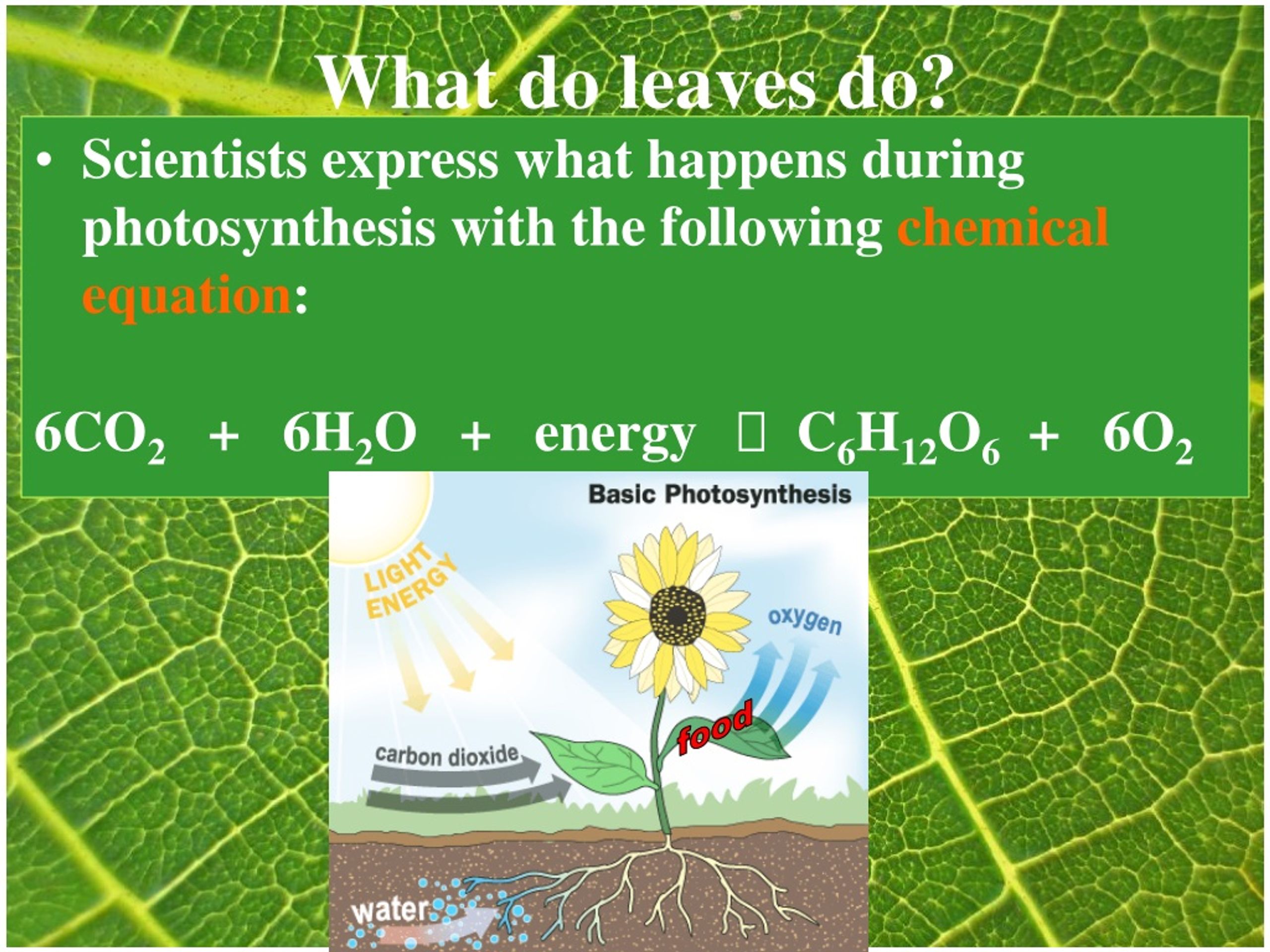 What do leaves do?

• Scientists express what happens during photosynthesis with the following chemical equation:

$6CO_2$ + $6H_2O$ + energy  $C_6H_{12}O_6$ + $6O_2$

Basic Photosynthesis

LIGHT ENERGY

oxygen

food

carbon dioxide

water